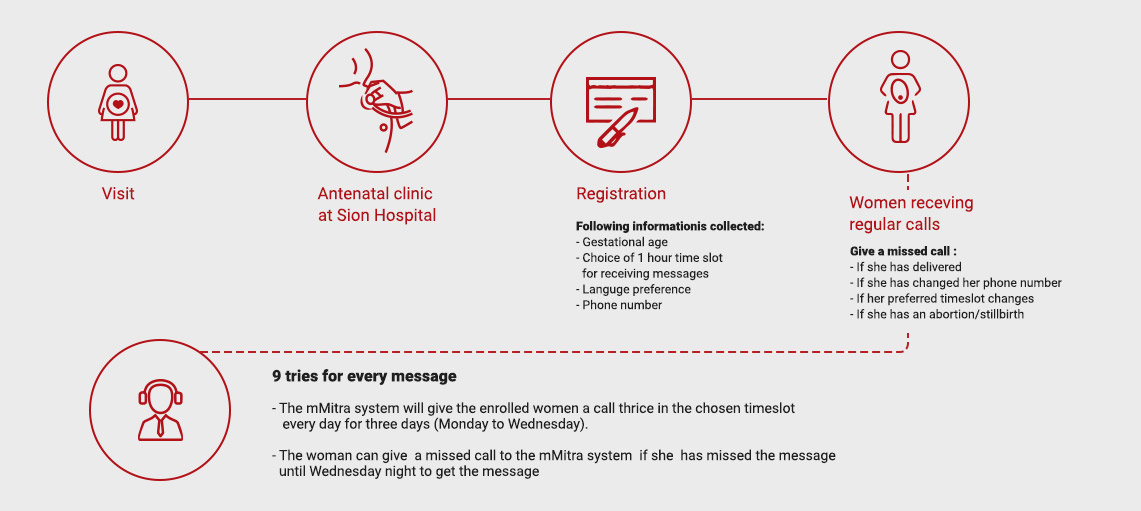 Visit

Antenatal clinic at Sion Hospital

Registration

Following informationis collected:
- Gestational age
- Choice of 1 hour time slot for receiving messages
- Languge preference
- Phone number

Women receving regular calls

Give a missed call :
- If she has delivered
- If she has changed her phone number
- If her preferred timeslot changes
- If she has an abortion/stillbirth

9 tries for every message

- The mMitra system will give the enrolled women a call thrice in the chosen timeslot every day for three days (Monday to Wednesday).

- The woman can give a missed call to the mMitra system if she has missed the message until Wednesday night to get the message